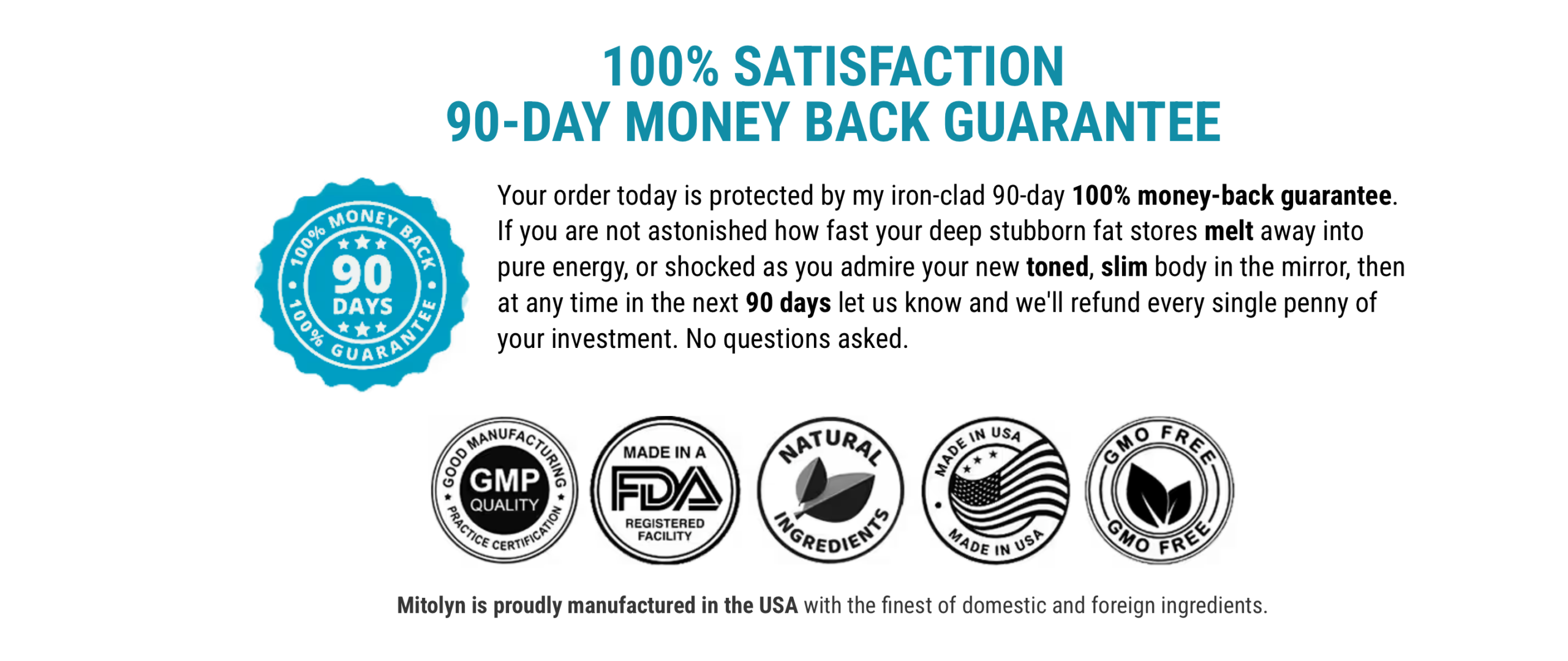 100% SATISFACTION
90-DAY MONEY BACK GUARANTEE

100% MONEY BACK
90
DAYS
100% GUARANTEE

Your order today is protected by my iron-clad 90-day 100% money-back guarantee. If you are not astonished how fast your deep stubborn fat stores melt away into pure energy, or shocked as you admire your new toned, slim body in the mirror, then at any time in the next 90 days let us know and we'll refund every single penny of your investment. No questions asked.

GOOD MANUFACTURING
GMP
QUALITY
PRACTICE CERTIFICATION

MADE IN A
FDA
REGISTERED
FACILITY

NATURAL
INGREDIENTS

MADE IN USA
MADE IN USA

GMO FREE
GMO FREE

Mitolyn is proudly manufactured in the USA with the finest of domestic and foreign ingredients.